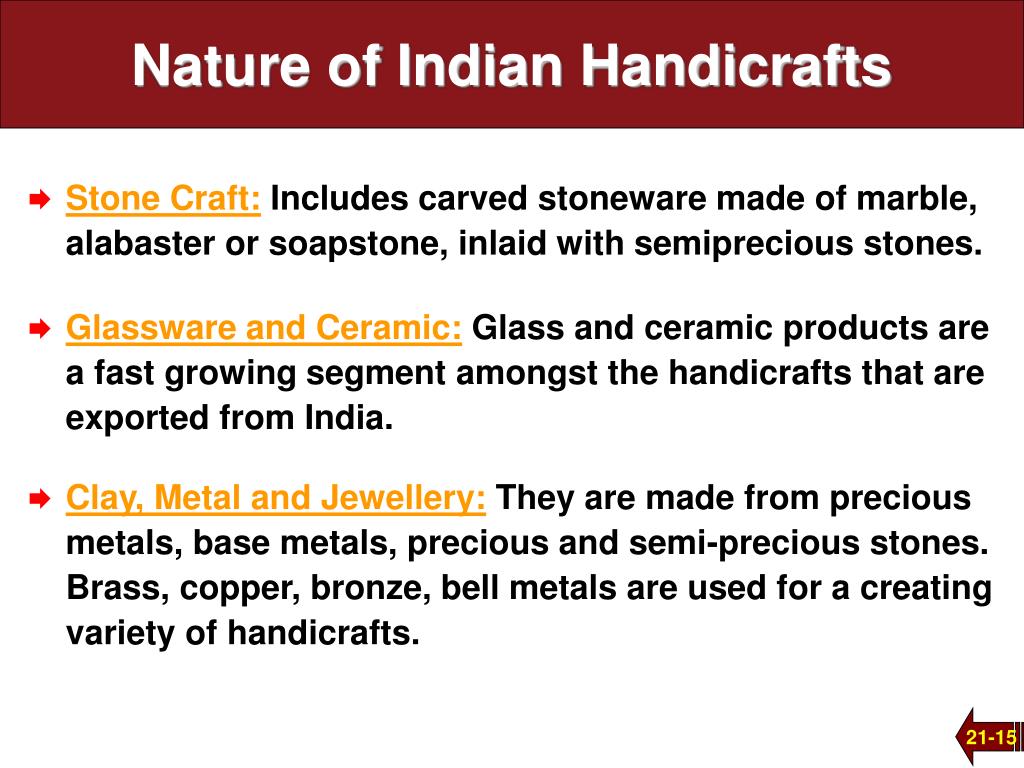 Nature of Indian Handicrafts

Stone Craft: Includes carved stoneware made of marble, alabaster or soapstone, inlaid with semiprecious stones.

Glassware and Ceramic: Glass and ceramic products are a fast growing segment amongst the handicrafts that are exported from India.

Clay, Metal and Jewellery: They are made from precious metals, base metals, precious and semi-precious stones. Brass, copper, bronze, bell metals are used for a creating variety of handicrafts.

21-15